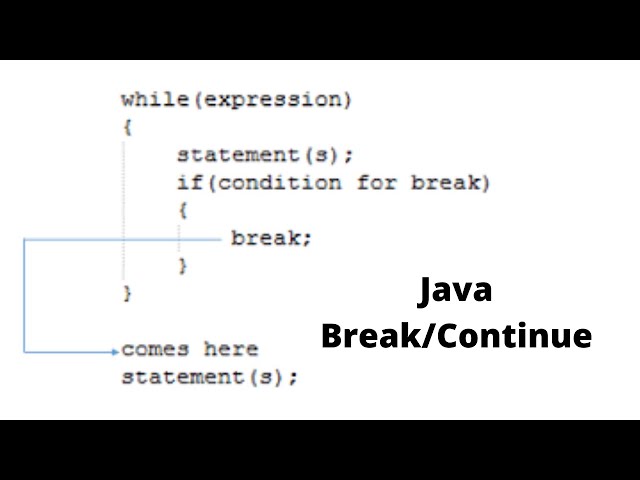 while(expression)
{
statement(s);
if(condition for break)
{
break;
}
}

comes here
statement(s);

Java
Break/Continue